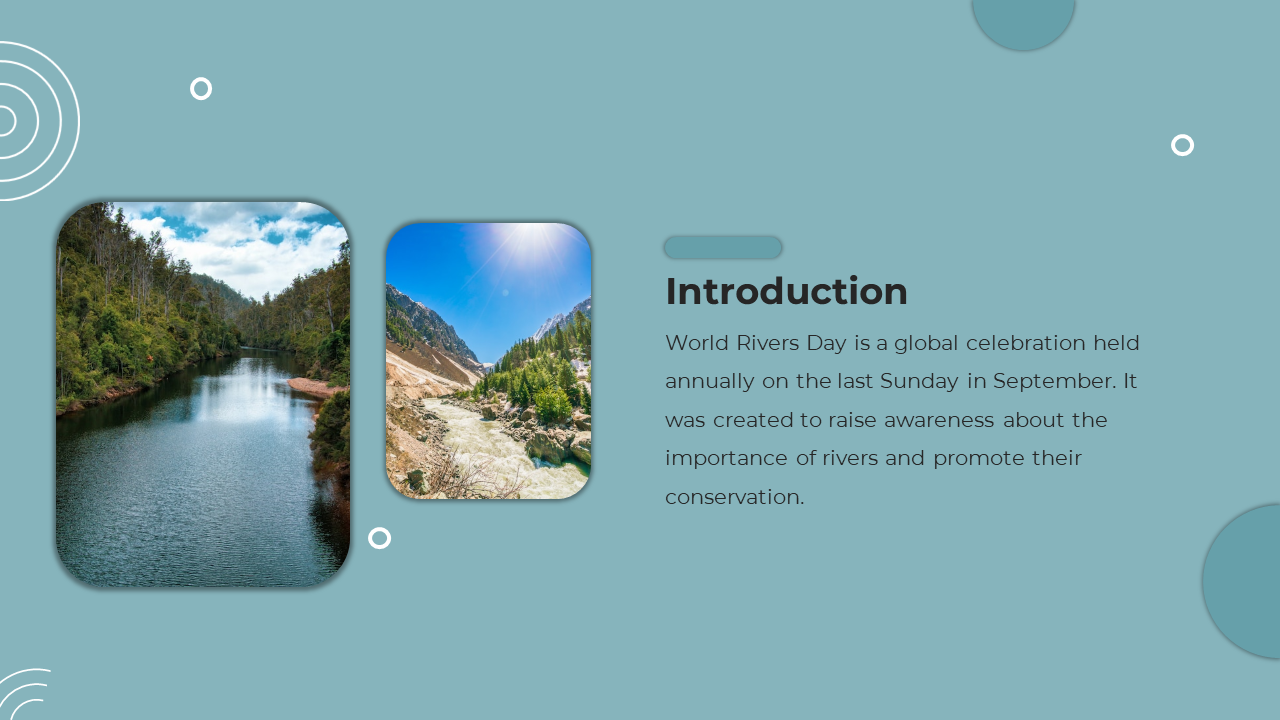 Introduction

World Rivers Day is a global celebration held annually on the last Sunday in September. It was created to raise awareness about the importance of rivers and promote their conservation.